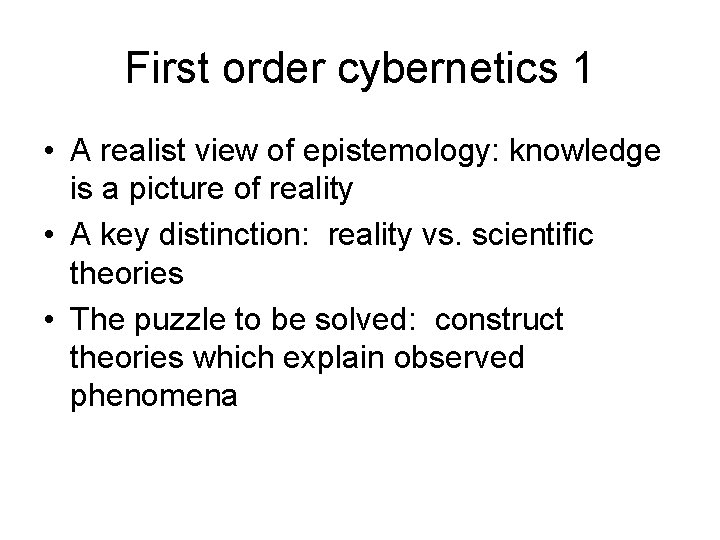 First order cybernetics 1

• A realist view of epistemology: knowledge is a picture of reality
• A key distinction: reality vs. scientific theories
• The puzzle to be solved: construct theories which explain observed phenomena